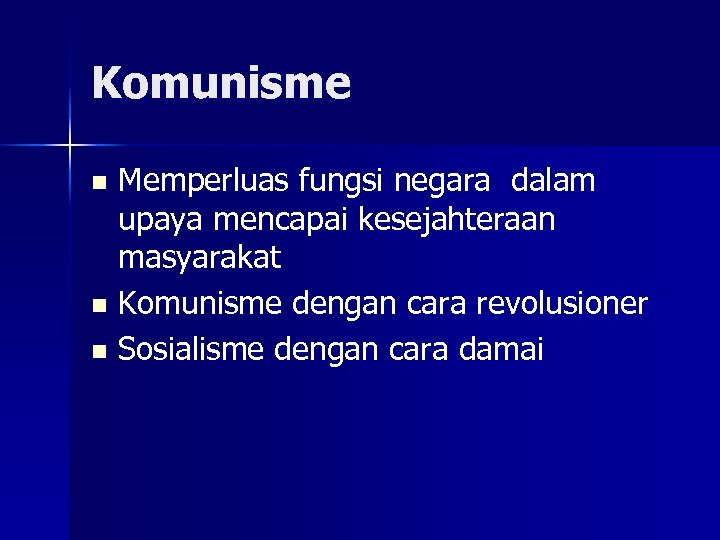 Komunisme

- Memperluas fungsi negara dalam upaya mencapai kesejahteraan masyarakat
- Komunisme dengan cara revolusioner
- Sosialisme dengan cara damai